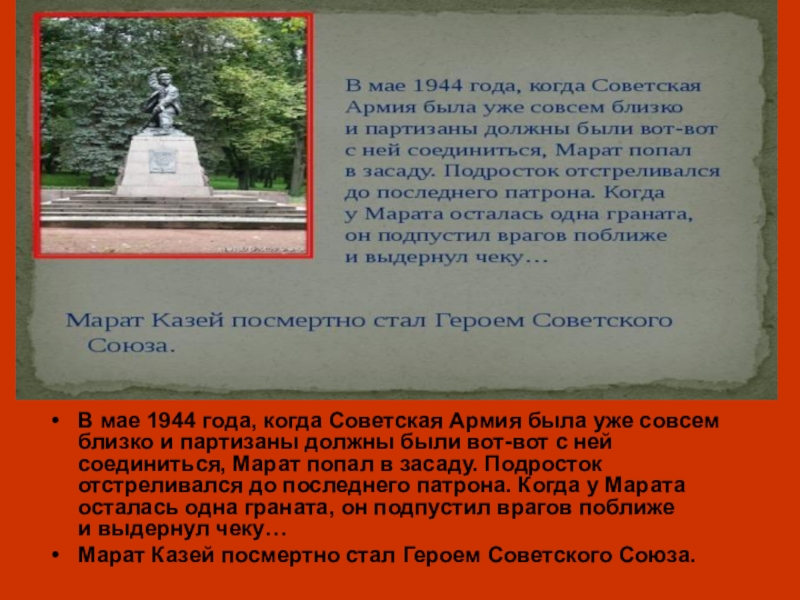 В мае 1944 года, когда Советская Армия была уже совсем близко и партизаны должны были вот-вот с ней соединиться, Марат попал в засаду. Подросток отстреливался до последнего патрона. Когда у Марата осталась одна граната, он подпустил врагов поближе и выдернул чеку…

Марат Казей посмертно стал Героем Советского Союза.

• В мае 1944 года, когда Советская Армия была уже совсем близко и партизаны должны были вот-вот с ней соединиться, Марат попал в засаду. Подросток отстреливался до последнего патрона. Когда у Марата осталась одна граната, он подпустил врагов поближе и выдернул чеку…
• Марат Казей посмертно стал Героем Советского Союза.